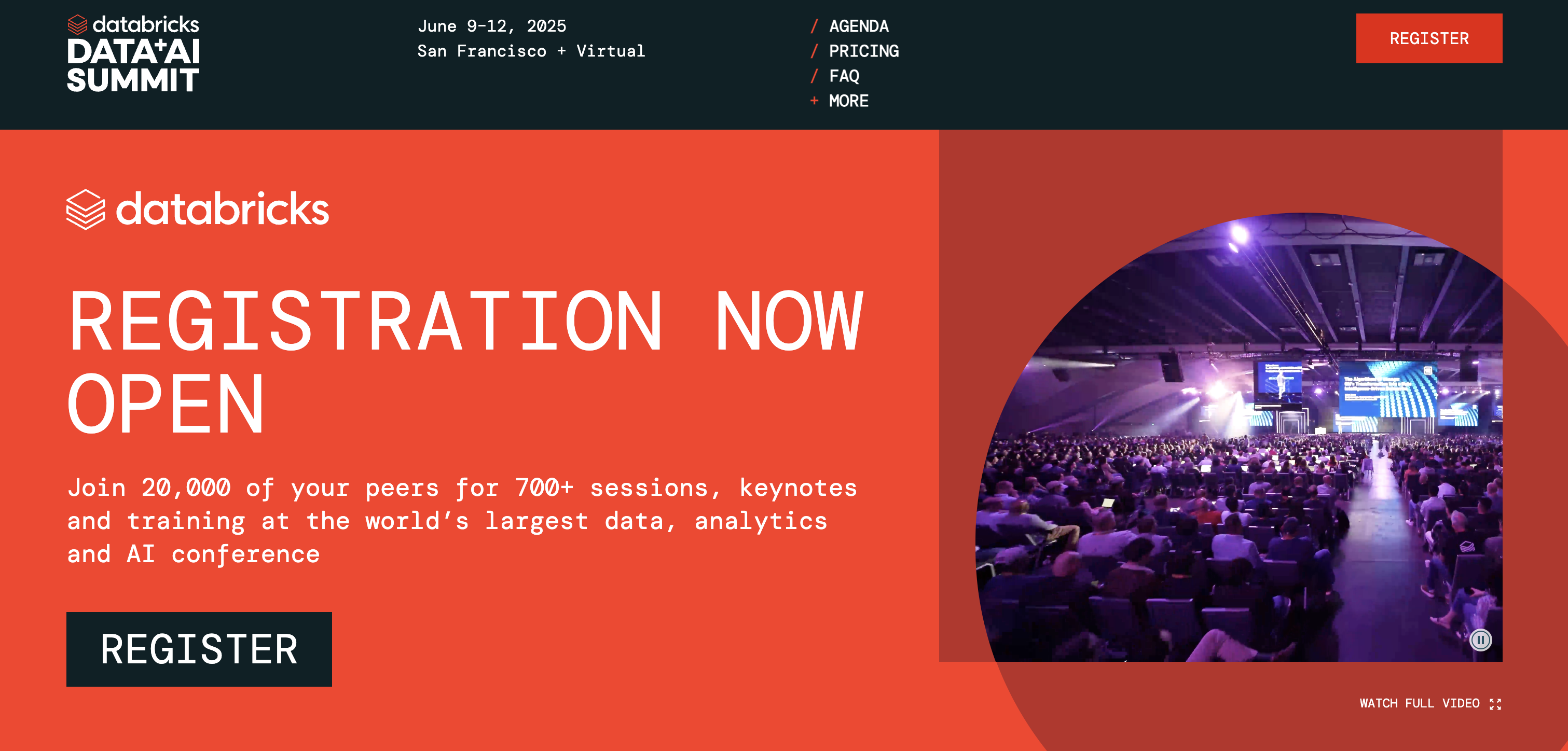 databricks
DATA+AI SUMMIT

June 9-12, 2025
San Francisco + Virtual

/ AGENDA
/ PRICING
/ FAQ
+ MORE

REGISTER

databricks

REGISTRATION NOW OPEN

Join 20,000 of your peers for 700+ sessions, keynotes and training at the world's largest data, analytics and AI conference

REGISTER

WATCH FULL VIDEO